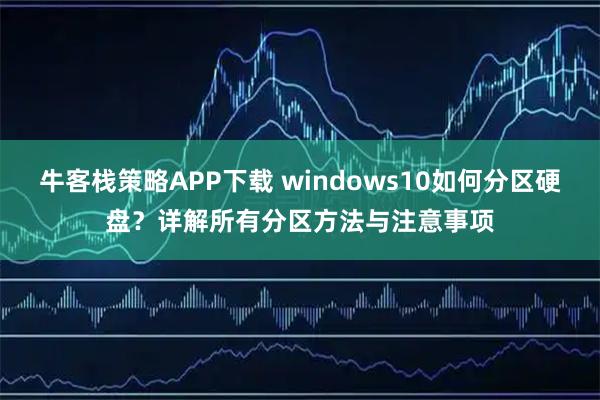 牛客栈策略APP下载 windows10如何分区硬盘？详解所有分区方法与注意事项